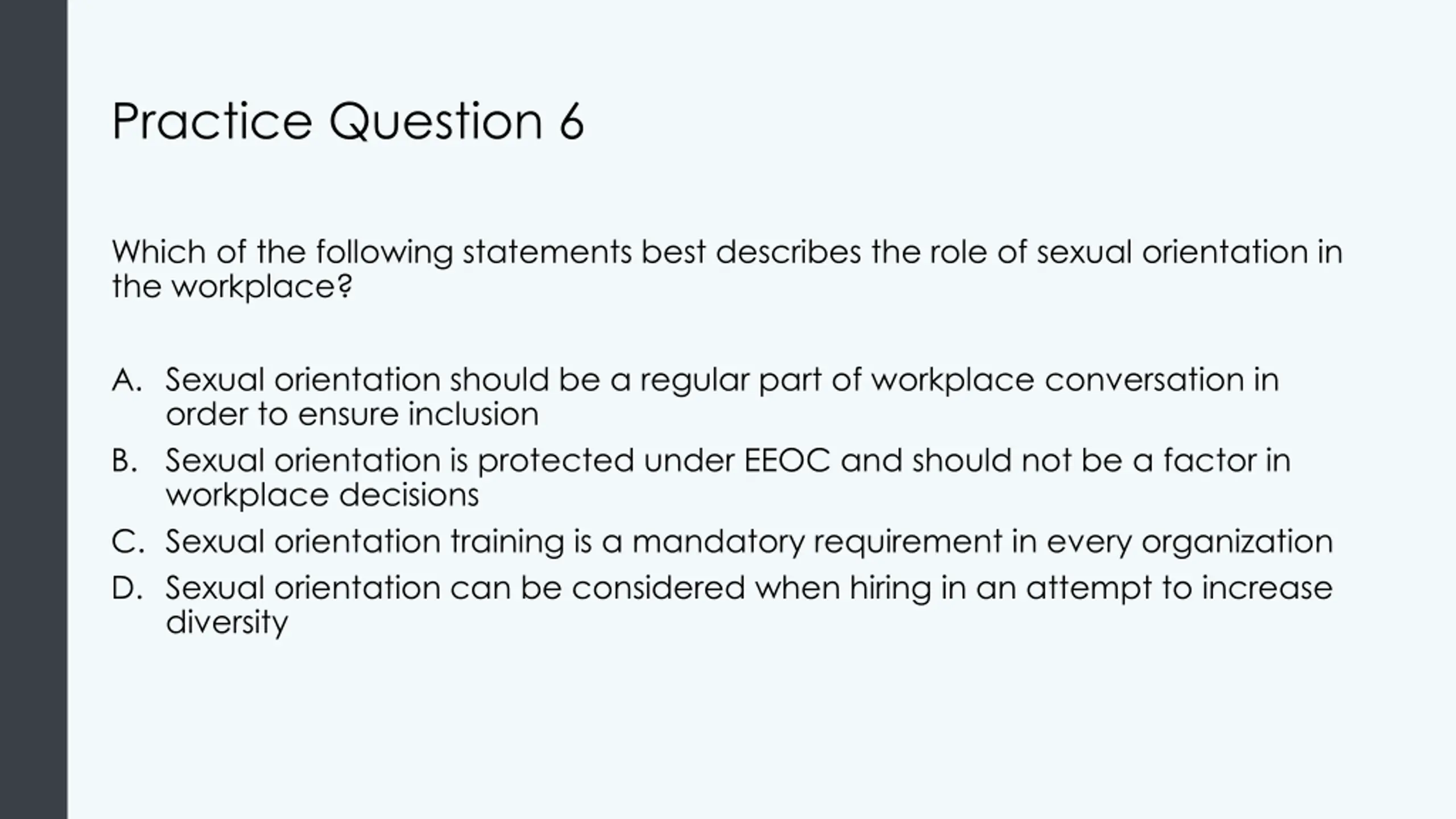 Practice Question 6

Which of the following statements best describes the role of sexual orientation in the workplace?

A. Sexual orientation should be a regular part of workplace conversation in order to ensure inclusion
B. Sexual orientation is protected under EEOC and should not be a factor in workplace decisions
C. Sexual orientation training is a mandatory requirement in every organization
D. Sexual orientation can be considered when hiring in an attempt to increase diversity